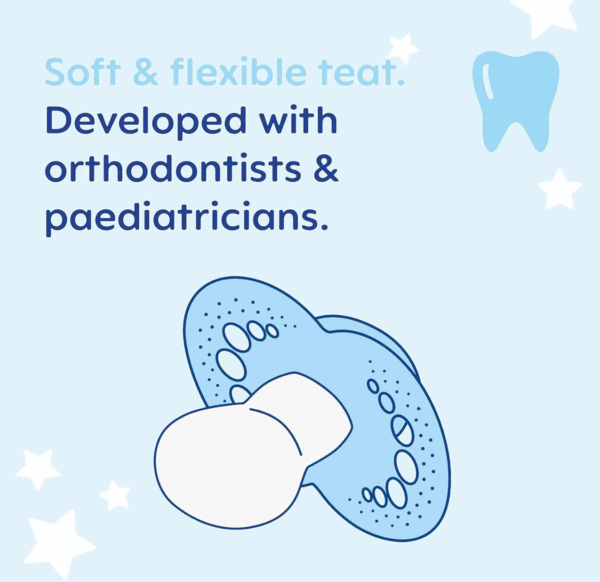 Soft & flexible teat.
Developed with orthodontists & paediatricians.